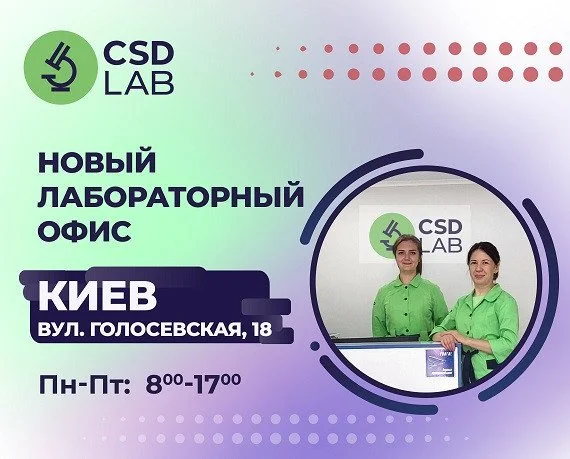 CSD LAB

НОВЫЙ ЛАБОРАТОРНЫЙ ОФИС

CSD LAB

КИЕВ
ВУЛ. ГОЛОСЕВСКАЯ, 18

Пн-Пт: $8^{00}$-$17^{00}$